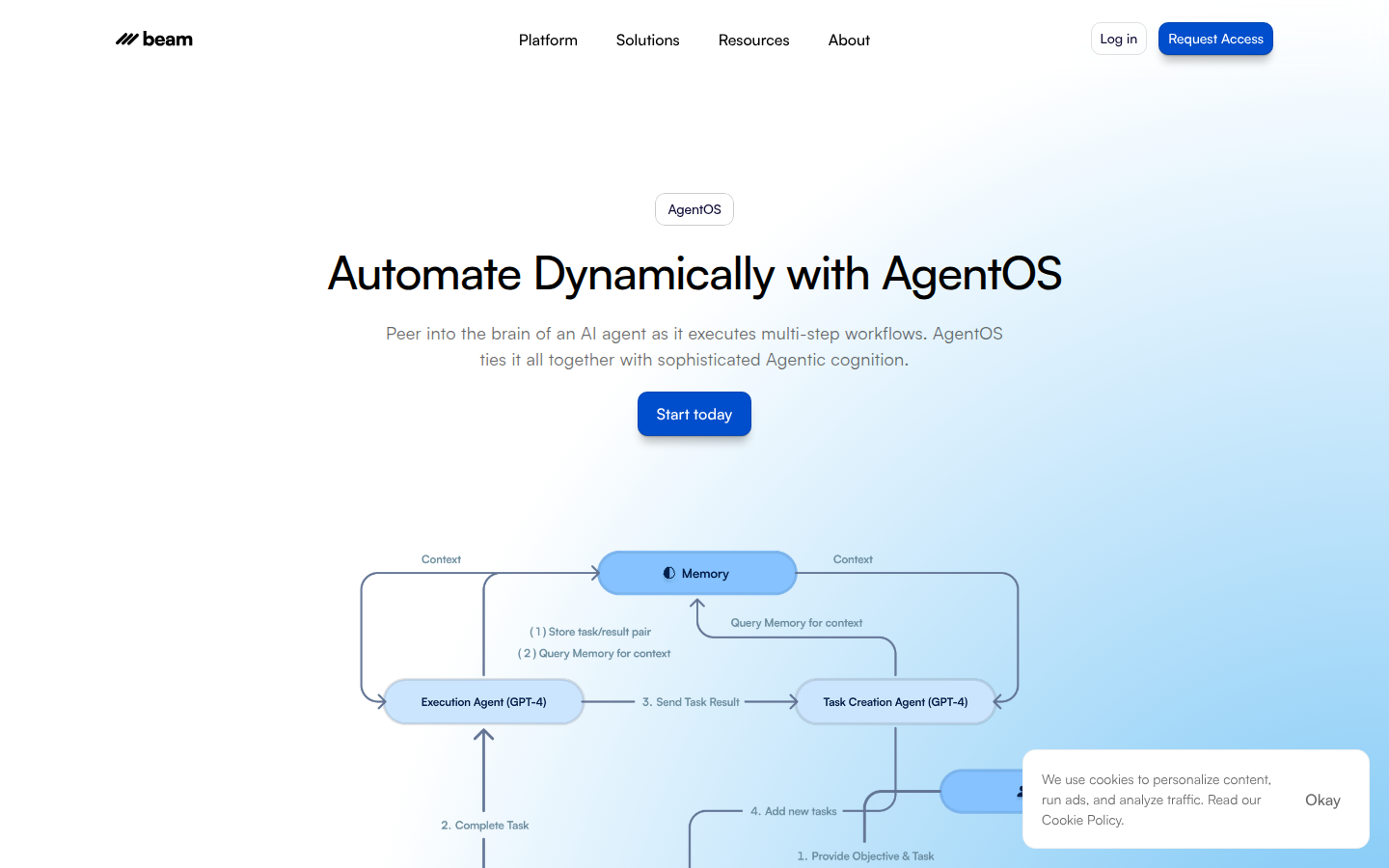 beam

Platform Solutions Resources About

Log in

Request Access

AgentOS

Automate Dynamically with AgentOS

Peer into the brain of an AI agent as it executes multi-step workflows. AgentOS ties it all together with sophisticated Agentic cognition.

Start today

Context

Memory

Context

Query Memory for context

( 1 ) Store task/result pair

( 2 ) Query Memory for context

Execution Agent (GPT-4)

3. Send Task Result

Task Creation Agent (GPT-4)

4. Add new tasks

2. Complete Task

1. Provide Objective & Task

We use cookies to personalize content, run ads, and analyze traffic. Read our Cookie Policy.

Okay